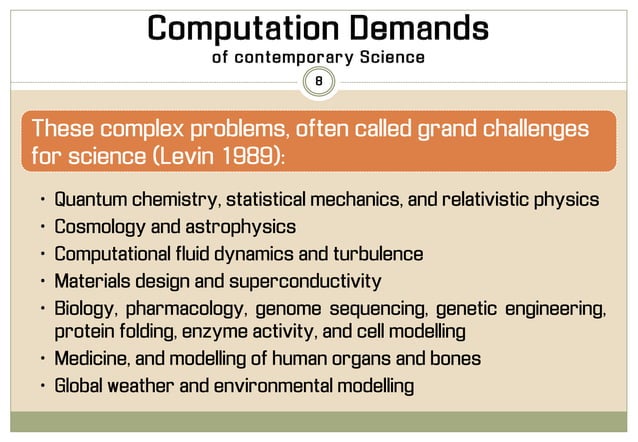 Computation Demands
of contemporary Science

8

These complex problems, often called grand challenges for science (Levin 1989):

• Quantum chemistry, statistical mechanics, and relativistic physics
• Cosmology and astrophysics
• Computational fluid dynamics and turbulence
• Materials design and superconductivity
• Biology, pharmacology, genome sequencing, genetic engineering, protein folding, enzyme activity, and cell modelling
• Medicine, and modelling of human organs and bones
• Global weather and environmental modelling